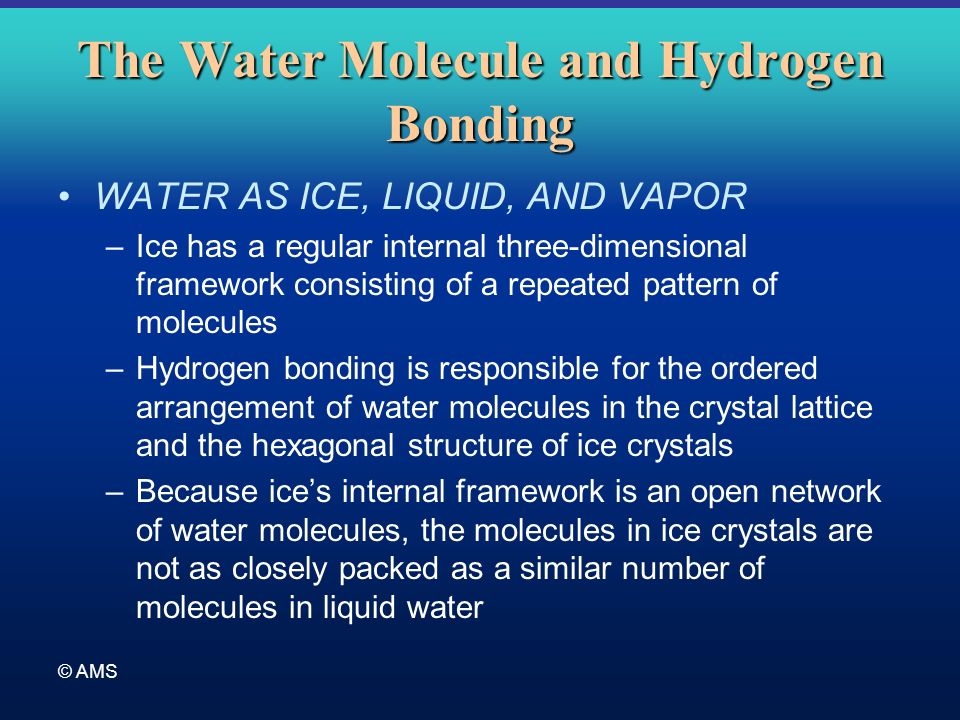 The Water Molecule and Hydrogen Bonding

• WATER AS ICE, LIQUID, AND VAPOR

– Ice has a regular internal three-dimensional framework consisting of a repeated pattern of molecules

– Hydrogen bonding is responsible for the ordered arrangement of water molecules in the crystal lattice and the hexagonal structure of ice crystals

– Because ice's internal framework is an open network of water molecules, the molecules in ice crystals are not as closely packed as a similar number of molecules in liquid water

© AMS